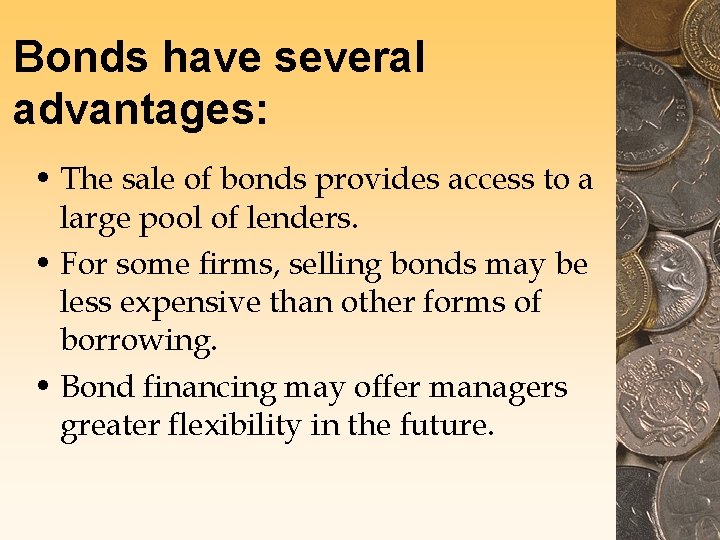 Bonds have several advantages:

• The sale of bonds provides access to a large pool of lenders.

• For some firms, selling bonds may be less expensive than other forms of borrowing.

• Bond financing may offer managers greater flexibility in the future.